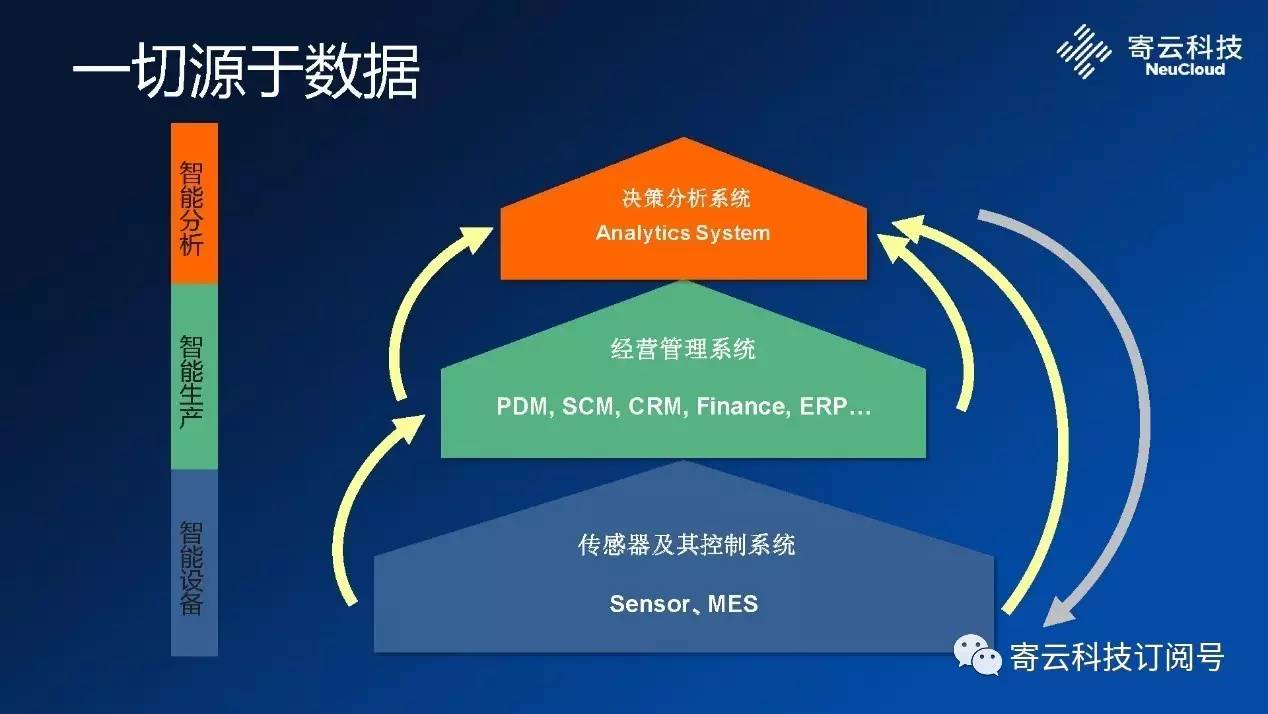 一切源于数据

寄云科技
NeuCloud

智能分析

智能生产

智能设备

决策分析系统
Analytics System

经营管理系统
PDM, SCM, CRM, Finance, ERP…

传感器及其控制系统
Sensor、MES

寄云科技订阅号